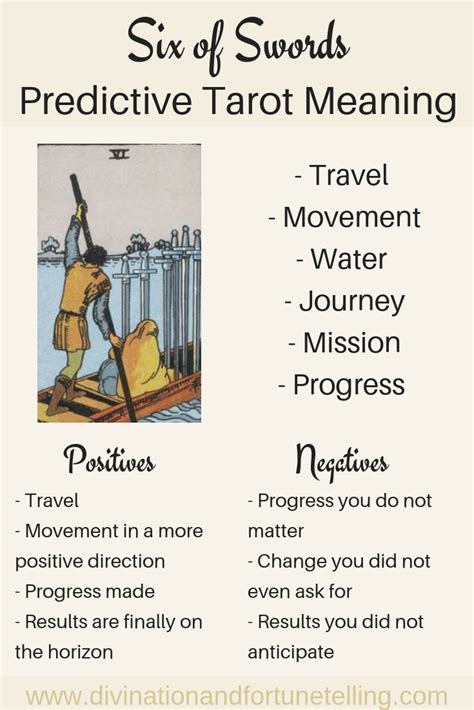 Six of Swords
Predictive Tarot Meaning

VI

- Travel
- Movement
- Water
- Journey
- Mission
- Progress

Positives
- Travel
- Movement in a more positive direction
- Progress made
- Results are finally on the horizon

Negatives
- Progress you do not matter
- Change you did not even ask for
- Results you did not anticipate

www.divinationandfortunetelling.com